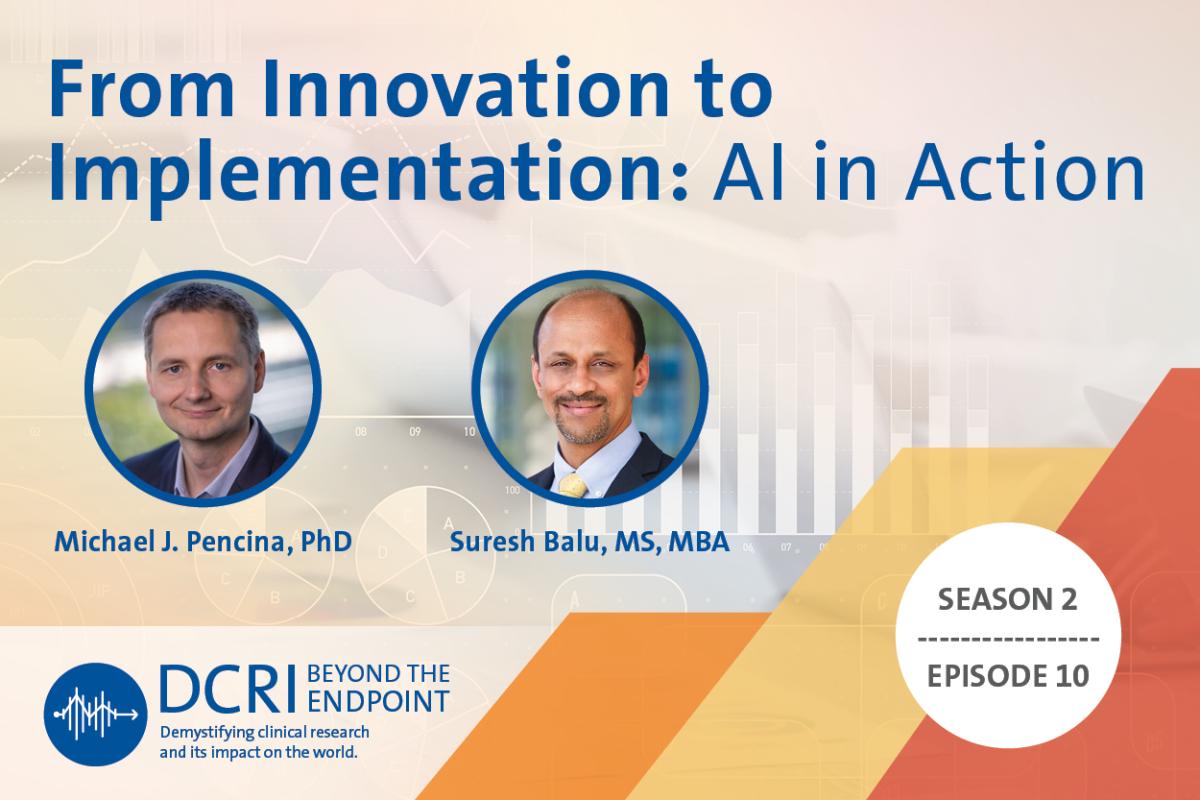 From Innovation to Implementation: AI in Action

Michael J. Pencina, PhD

Suresh Balu, MS, MBA

SEASON 2
-----------------
EPISODE 10

DCRI BEYOND THE ENDPOINT
Demystifying clinical research and its impact on the world.